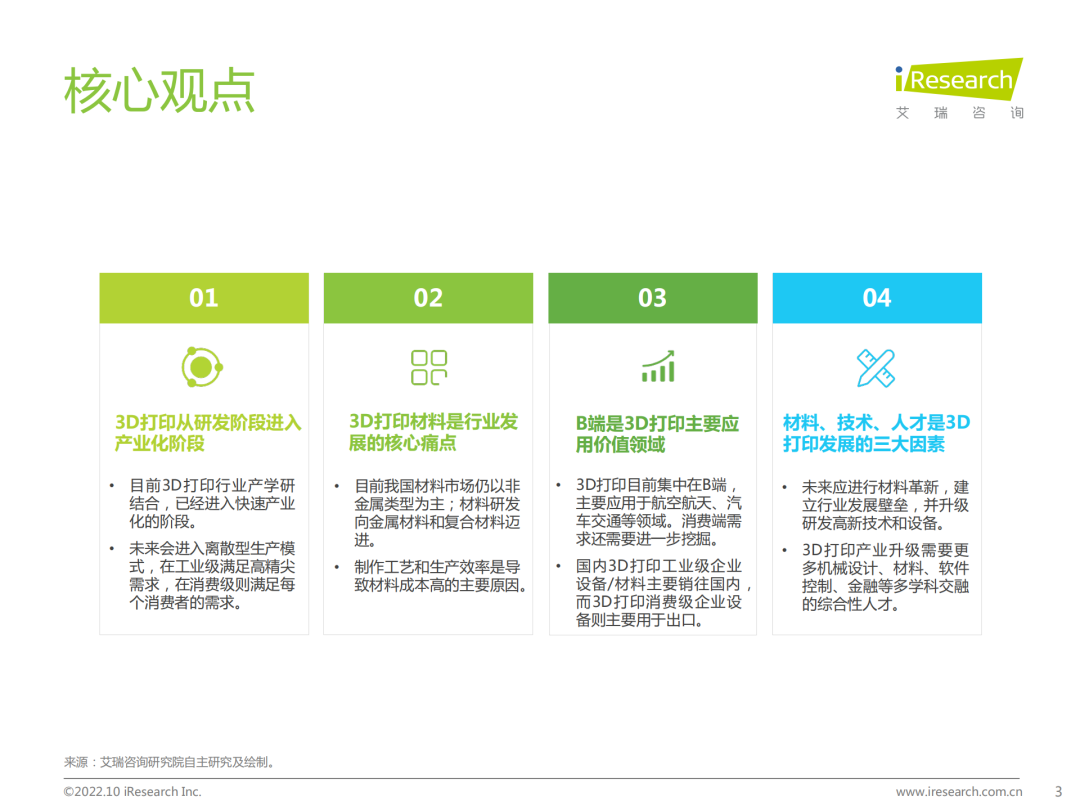 核心观点

iResearch
艾 瑞 咨 询

01

3D打印从研发阶段进入产业化阶段

• 目前3D打印行业产学研结合，已经进入快速产业化的阶段。
• 未来会进入离散型生产模式，在工业级满足高精尖需求，在消费级则满足每个消费者的需求。

02

3D打印材料是行业发展的核心痛点

• 目前我国材料市场仍以非金属类型为主；材料研发向金属材料和复合材料迈进。
• 制作工艺和生产效率是导致材料成本高的主要原因。

03

B端是3D打印主要应用价值领域

• 3D打印目前集中在B端，主要应用于航空航天、汽车交通等领域。消费端需求还需要进一步挖掘。
• 国内3D打印工业级企业设备/材料主要销往国内，而3D打印消费级企业设备则主要用于出口。

04

材料、技术、人才是3D打印发展的三大因素

• 未来应进行材料革新，建立行业发展壁垒，并升级研发高新技术和设备。
• 3D打印产业升级需要更多机械设计、材料、软件控制、金融等多学科交融的综合性人才。

来源：艾瑞咨询研究院自主研究及绘制。

©2022.10 iResearch Inc.

www.iresearch.com.cn

3